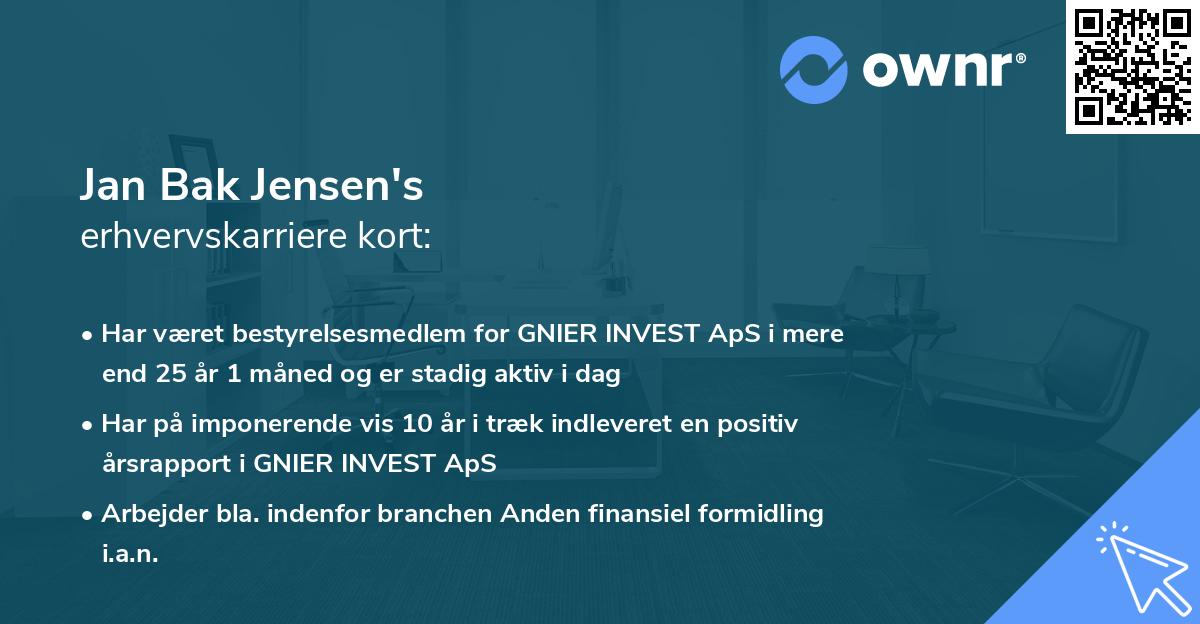 ownr®

Jan Bak Jensen's
erhvervskarriere kort:

• Har været bestyrelsesmedlem for GNIER INVEST ApS i mere end 25 år 1 måned og er stadig aktiv i dag

• Har på imponerende vis 10 år i træk indleveret en positiv årsrapport i GNIER INVEST ApS

• Arbejder bla. indenfor branchen Anden finansiel formidling i.a.n.